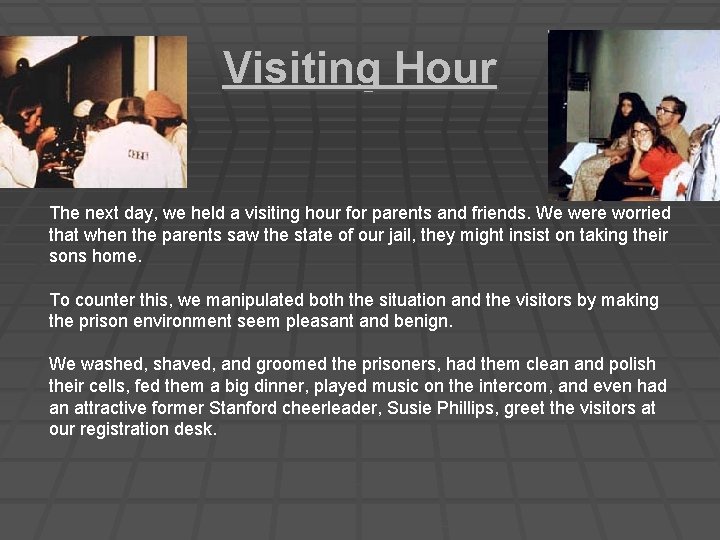 Visiting Hour

The next day, we held a visiting hour for parents and friends. We were worried that when the parents saw the state of our jail, they might insist on taking their sons home.

To counter this, we manipulated both the situation and the visitors by making the prison environment seem pleasant and benign.

We washed, shaved, and groomed the prisoners, had them clean and polish their cells, fed them a big dinner, played music on the intercom, and even had an attractive former Stanford cheerleader, Susie Phillips, greet the visitors at our registration desk.